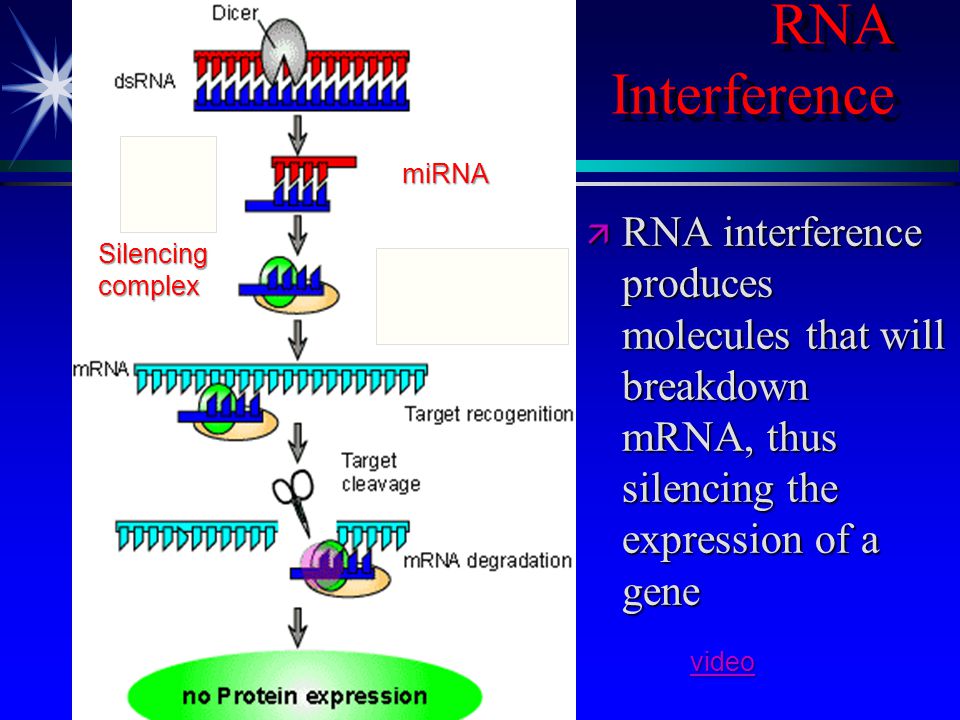 RNA Interference

Dicer

dsRNA

miRNA

Silencing complex

mRNA

Target recogenition

Target cleavage

mRNA degradation

no Protein expression

RNA interference produces molecules that will breakdown mRNA, thus silencing the expression of a gene

video